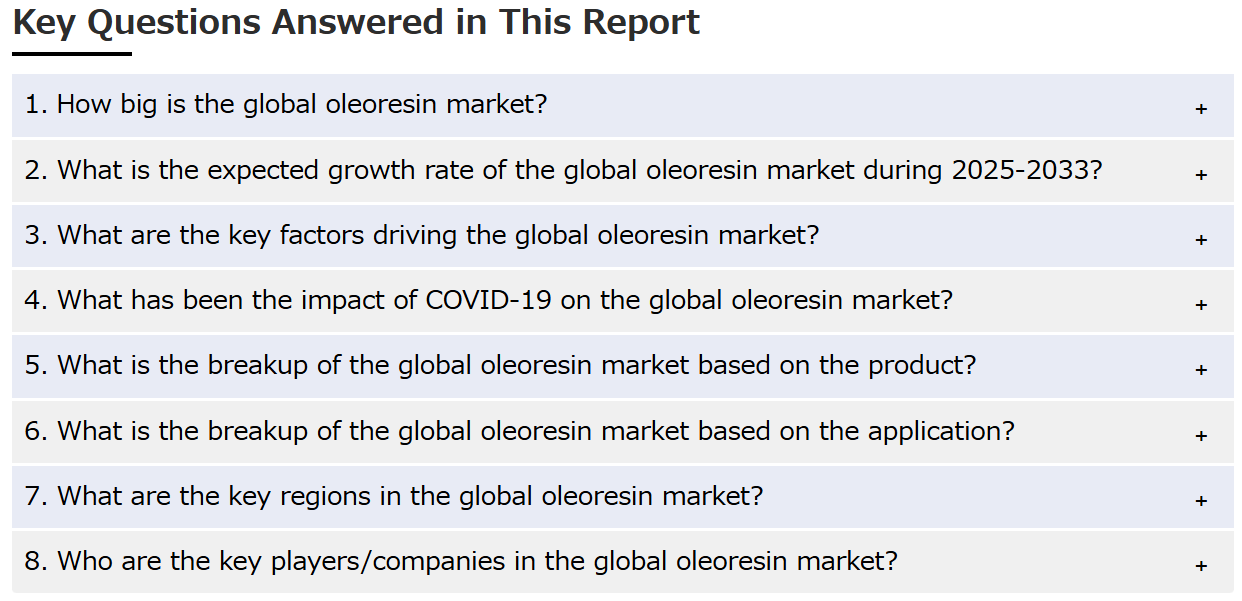 Key Questions Answered in This Report

1. How big is the global oleoresin market? +

2. What is the expected growth rate of the global oleoresin market during 2025-2033? +

3. What are the key factors driving the global oleoresin market? +

4. What has been the impact of COVID-19 on the global oleoresin market? +

5. What is the breakup of the global oleoresin market based on the product? +

6. What is the breakup of the global oleoresin market based on the application? +

7. What are the key regions in the global oleoresin market? +

8. Who are the key players/companies in the global oleoresin market? +